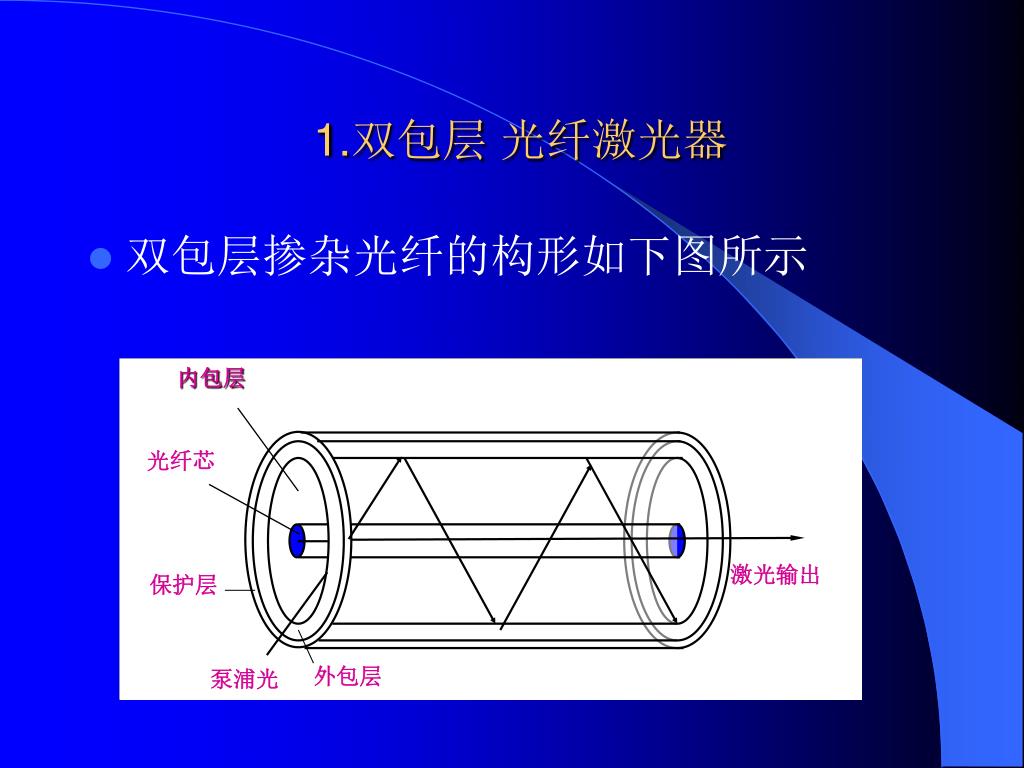 1.双包层 光纤激光器

双包层掺杂光纤的构形如下图所示

内包层
光纤芯
保护层
泵浦光
外包层
激光输出